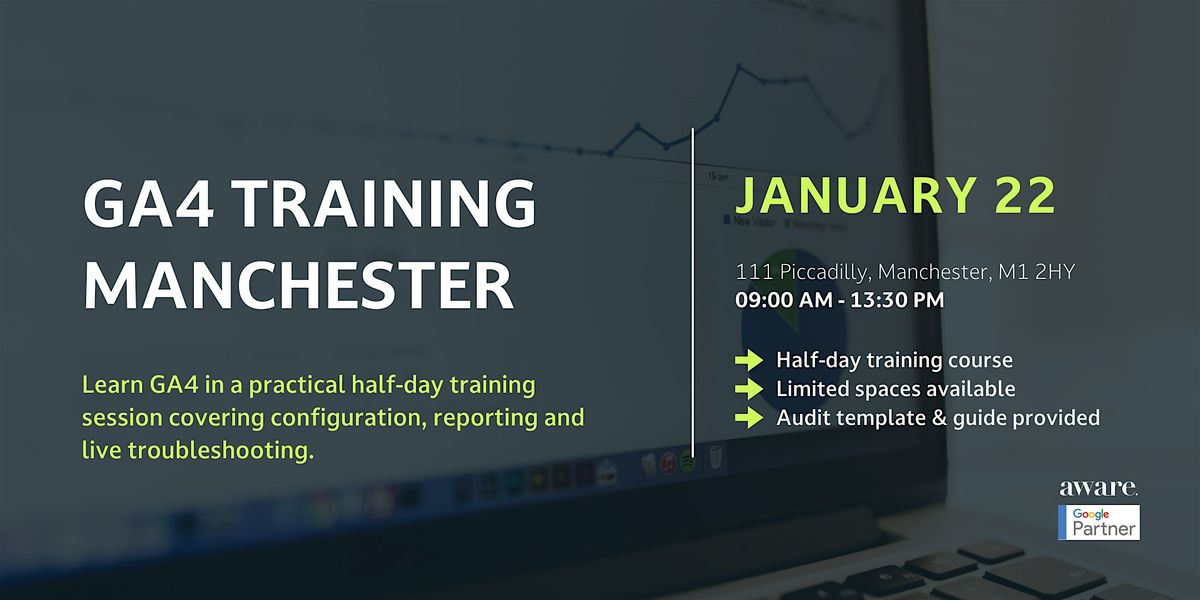 GA4 TRAINING MANCHESTER

Learn GA4 in a practical half-day training session covering configuration, reporting and live troubleshooting.

JANUARY 22

111 Piccadilly, Manchester, M1 2HY
09:00 AM - 13:30 PM

Half-day training course
Limited spaces available
Audit template & guide provided

aware.
Google Partner